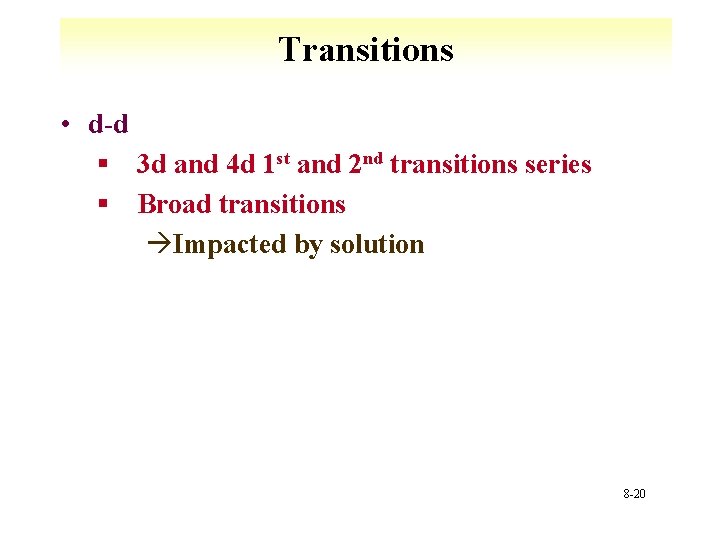 Transitions

• d-d

▪ 3d and 4d 1$^{st}$ and 2$^{nd}$ transitions series

▪ Broad transitions

→Impacted by solution

8-20